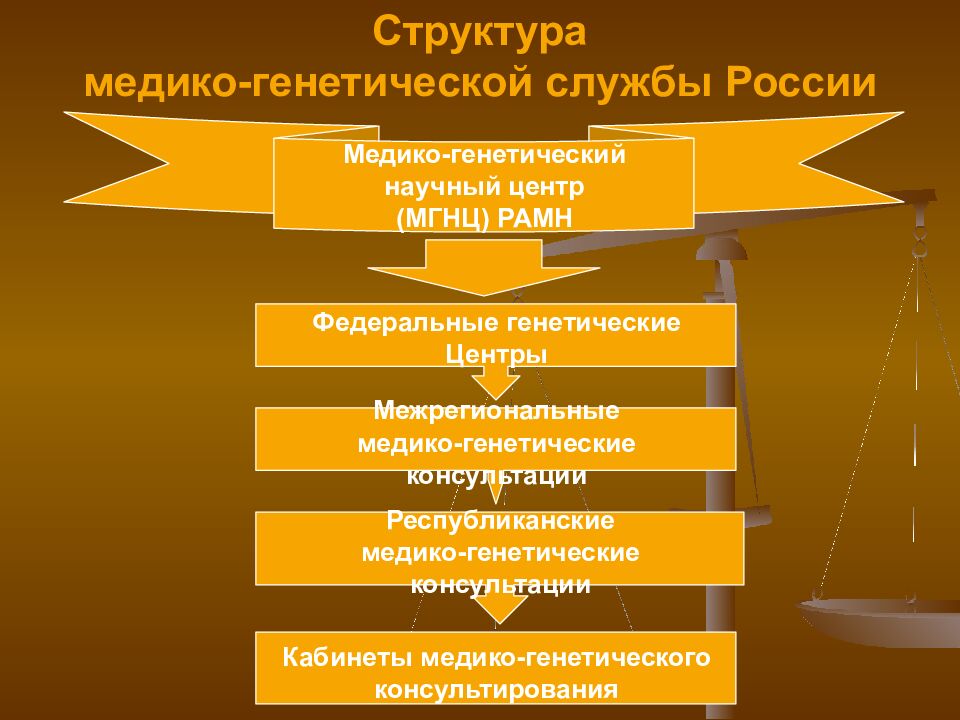 Структура
медико-генетической службы России

Медико-генетический научный центр (МГНЦ) РАМН

Федеральные генетические Центры

Межрегиональные медико-генетические консультации

Республиканские медико-генетические консультации

Кабинеты медико-генетического консультирования